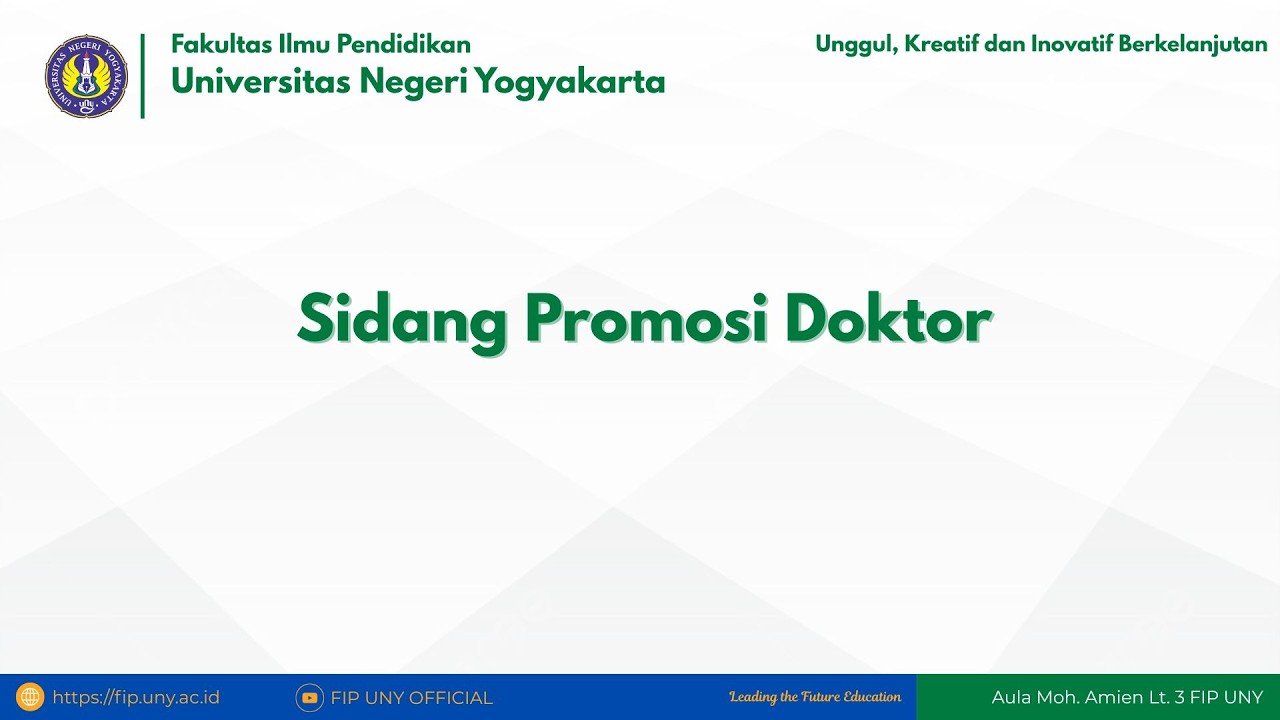 UNIVERSITAS NEGERI YOGYAKARTA

Fakultas Ilmu Pendidikan
Universitas Negeri Yogyakarta

Unggul, Kreatif dan Inovatif Berkelanjutan

Sidang Promosi Doktor

https://fip.uny.ac.id FIP UNY OFFICIAL Leading the Future Education Aula Moh. Amien Lt. 3 FIP UNY